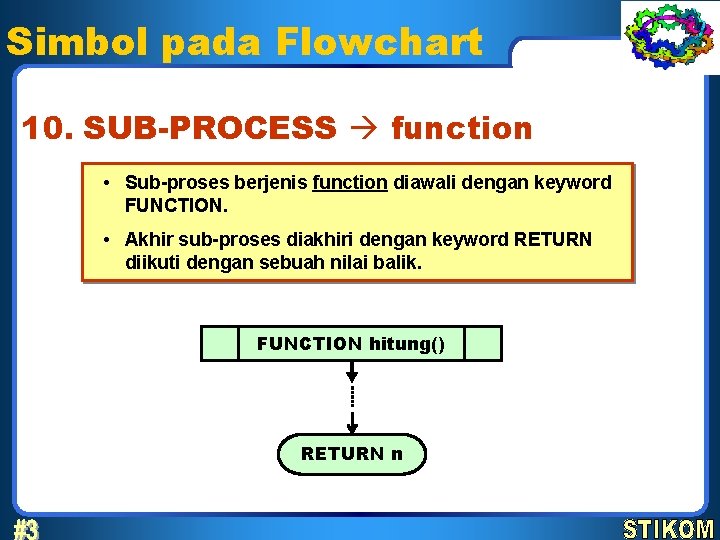 Simbol pada Flowchart

10. SUB-PROCESS → function

• Sub-proses berjenis function diawali dengan keyword FUNCTION.

• Akhir sub-proses diakhiri dengan keyword RETURN diikuti dengan sebuah nilai balik.

FUNCTION hitung()

RETURN n

#3

STIKOM